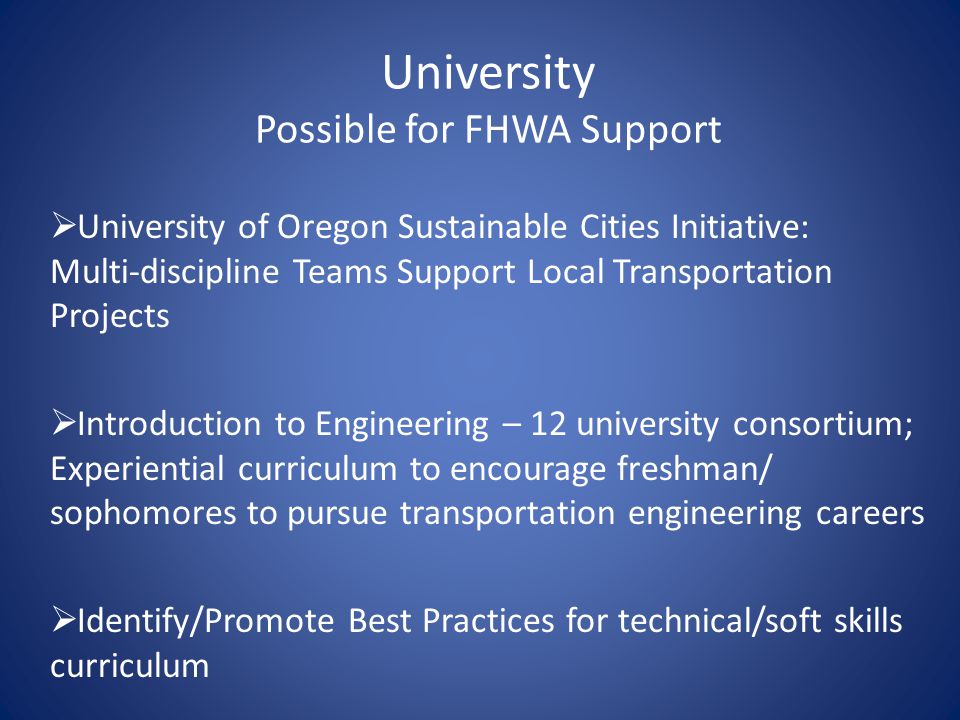 University
Possible for FHWA Support

➢University of Oregon Sustainable Cities Initiative: Multi-discipline Teams Support Local Transportation Projects

➢Introduction to Engineering – 12 university consortium; Experiential curriculum to encourage freshman/ sophomores to pursue transportation engineering careers

➢Identify/Promote Best Practices for technical/soft skills curriculum